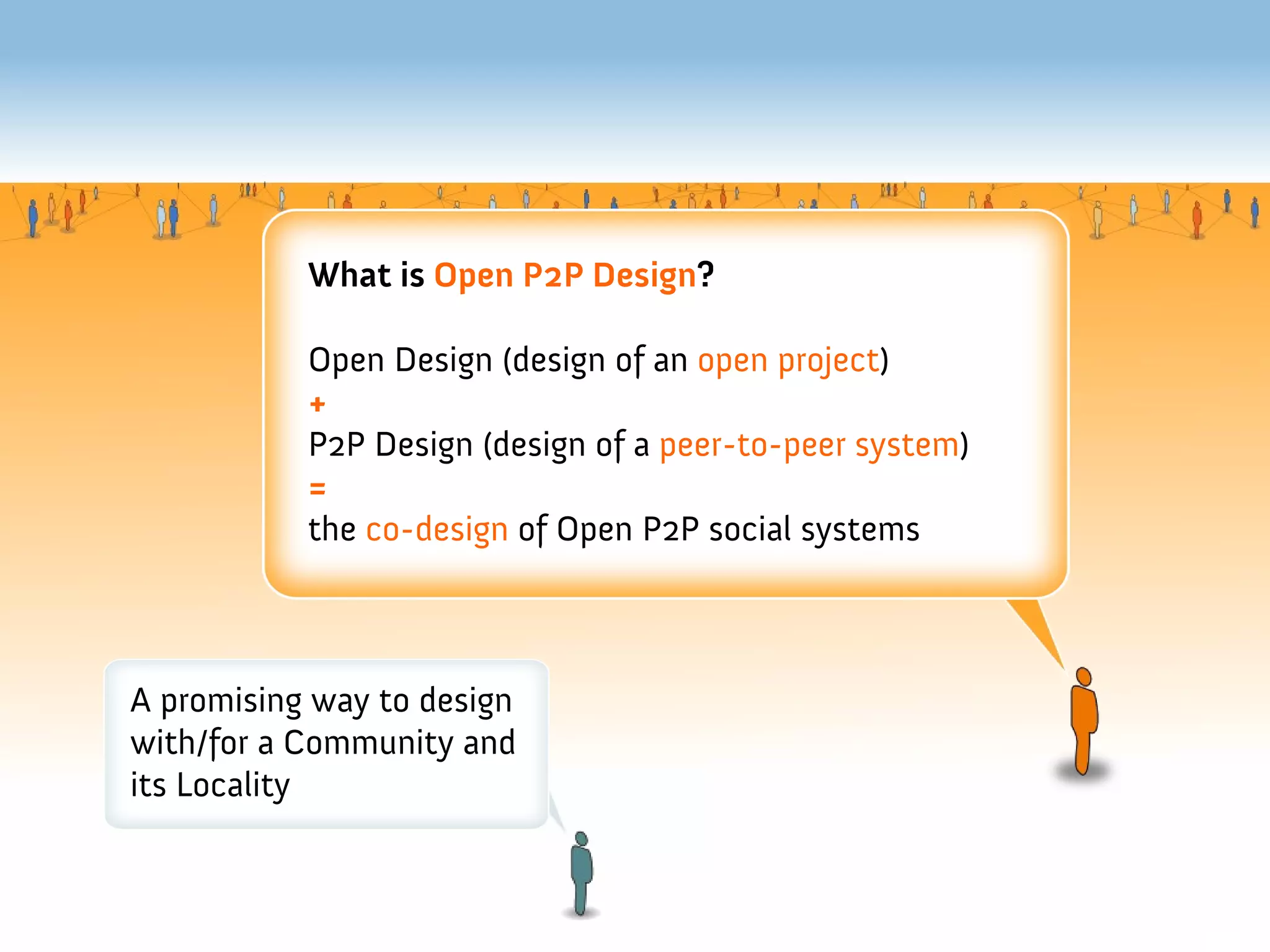 What is Open P2P Design?

Open Design (design of an open project)
+
P2P Design (design of a peer-to-peer system)
=
the co-design of Open P2P social systems

A promising way to design with/for a Community and its Locality